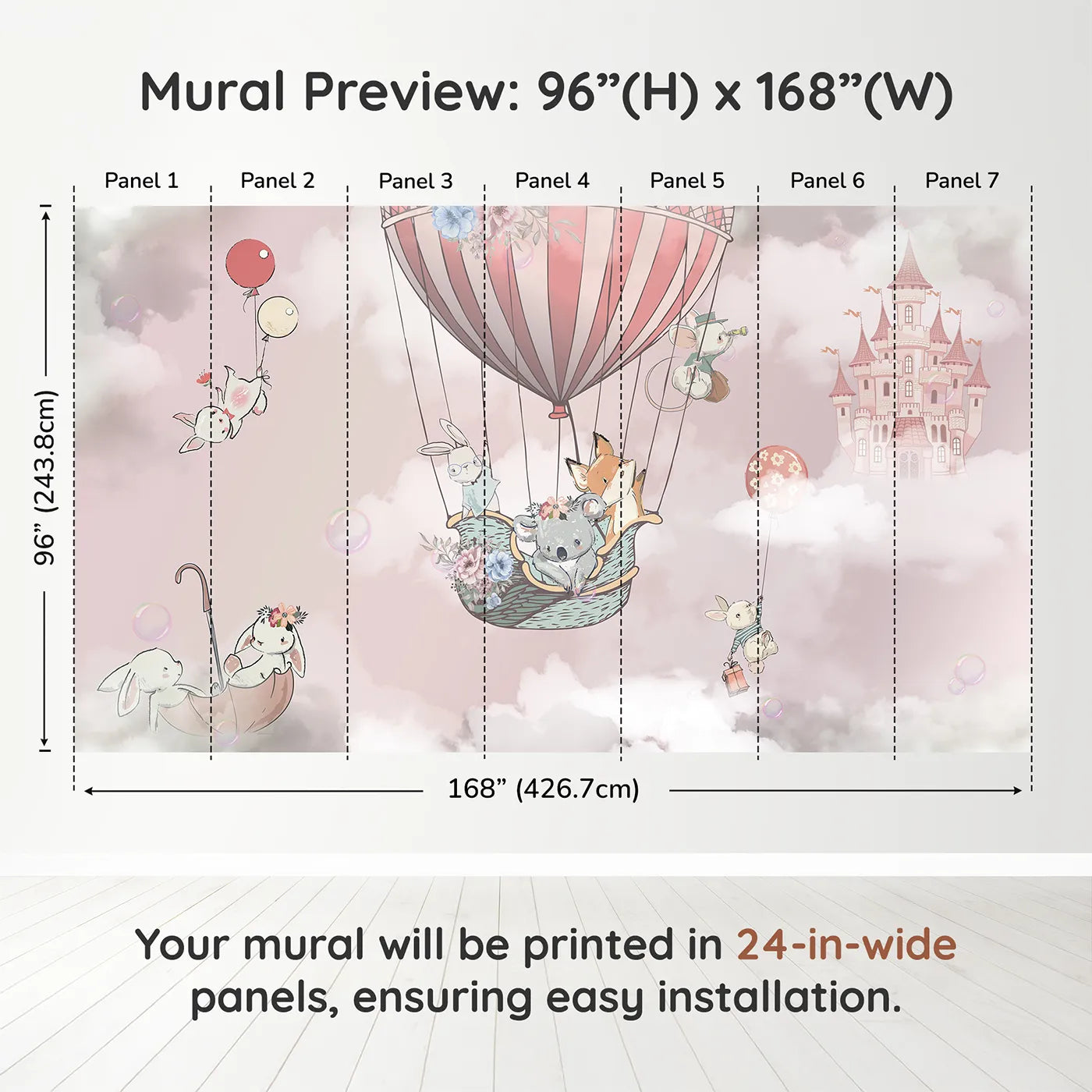 Mural Preview: 96”(H) x 168”(W)

Panel 1 Panel 2 Panel 3 Panel 4 Panel 5 Panel 6 Panel 7

96” (243.8cm)

168” (426.7cm)

Your mural will be printed in 24-in-wide panels, ensuring easy installation.